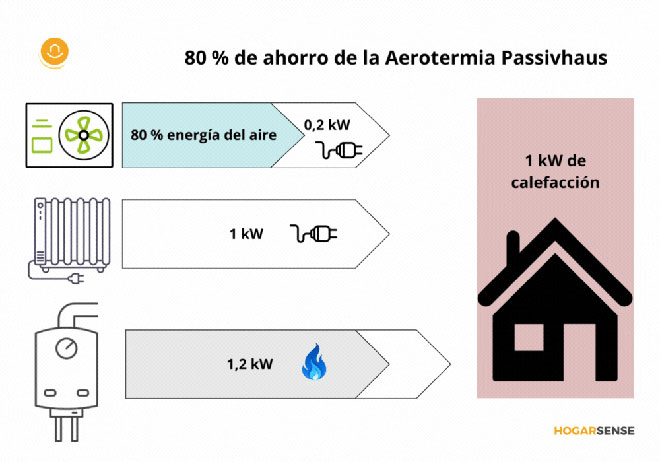 80 % de ahorro de la Aerotermia Passivhaus

80 % energía del aire

0,2 kW

1 kW

1,2 kW

1 kW de calefacción

HOGARSENSE